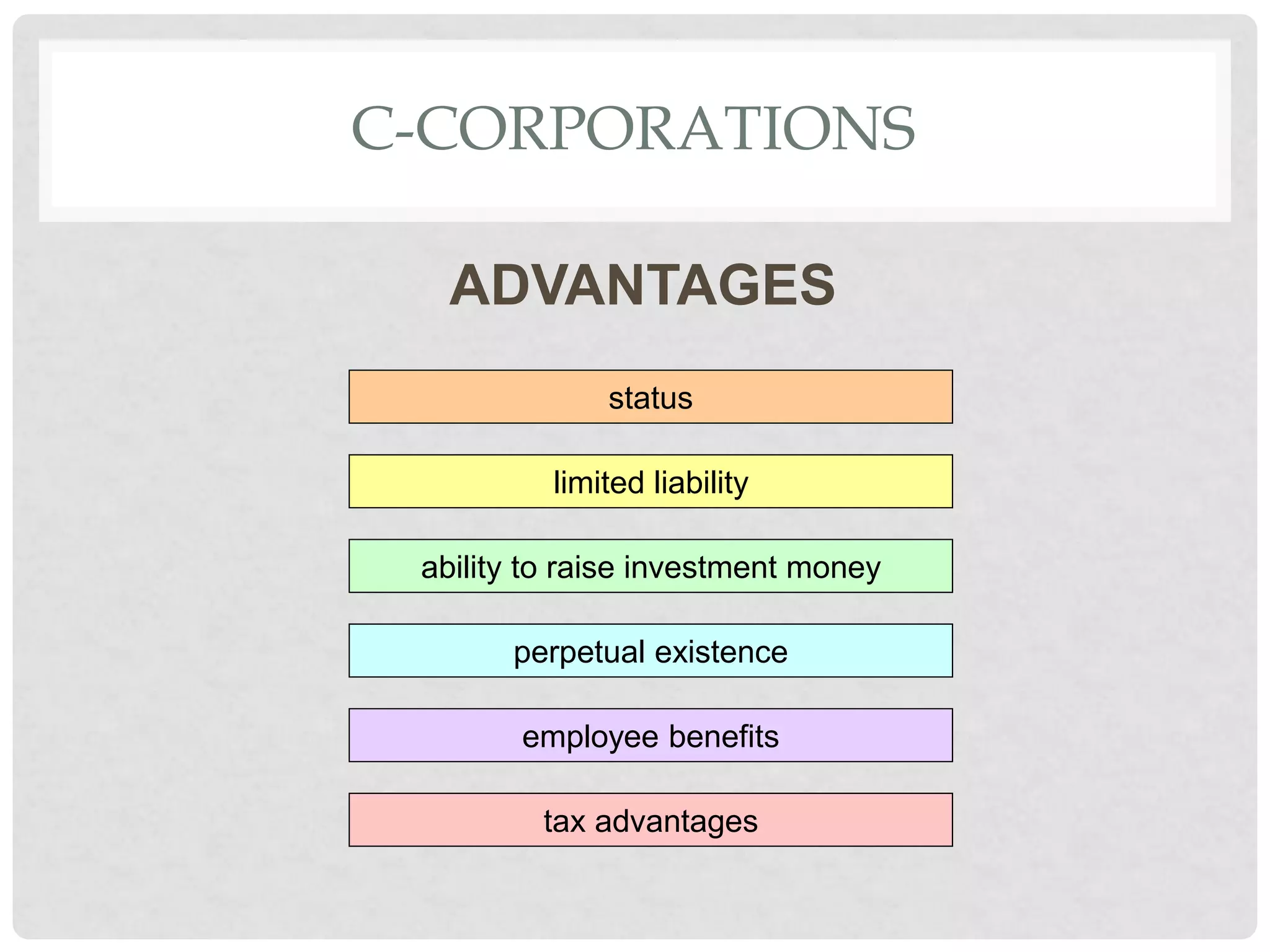 C-CORPORATIONS

ADVANTAGES

status

limited liability

ability to raise investment money

perpetual existence

employee benefits

tax advantages